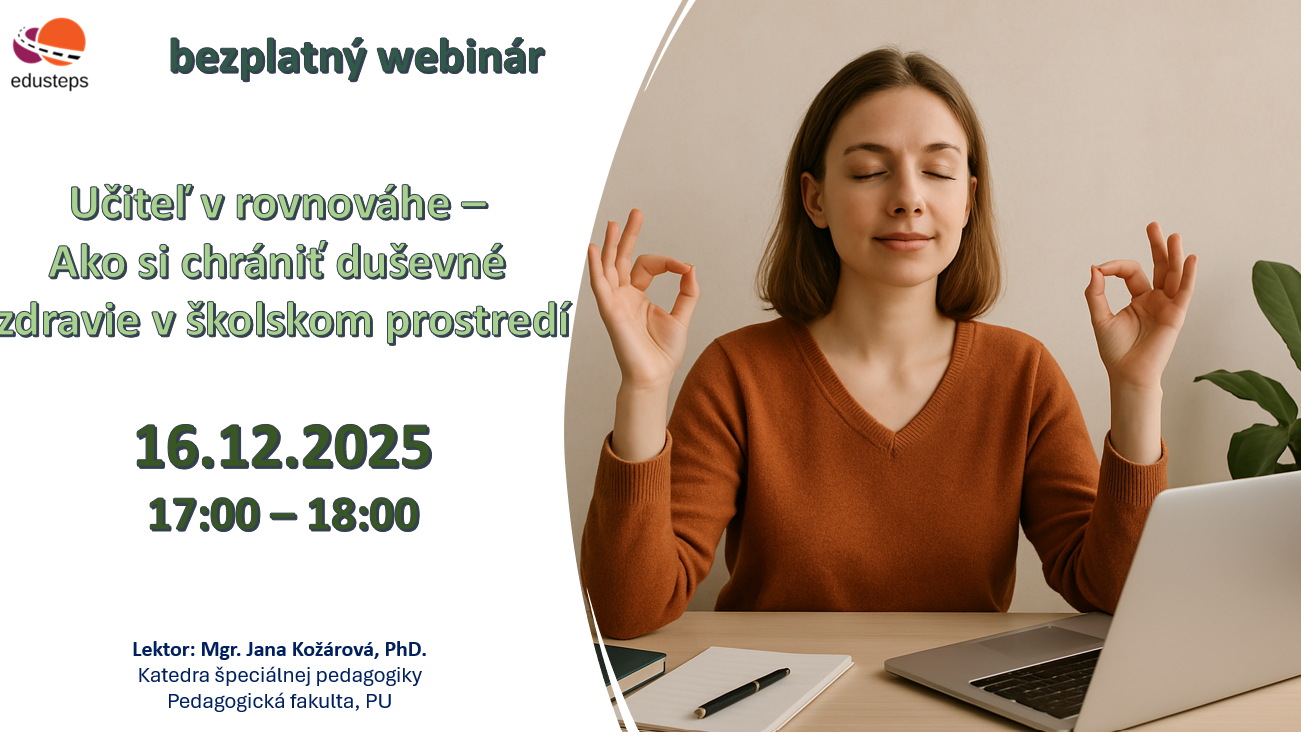 edusteps

bezplatný webinár

Učiteľ v rovnováhe – Ako si chrániť duševné zdravie v školskom prostredí

16.12.2025
17:00 – 18:00

Lektor: Mgr. Jana Kožárová, PhD.
Katedra špeciálnej pedagogiky
Pedagogická fakulta, PU